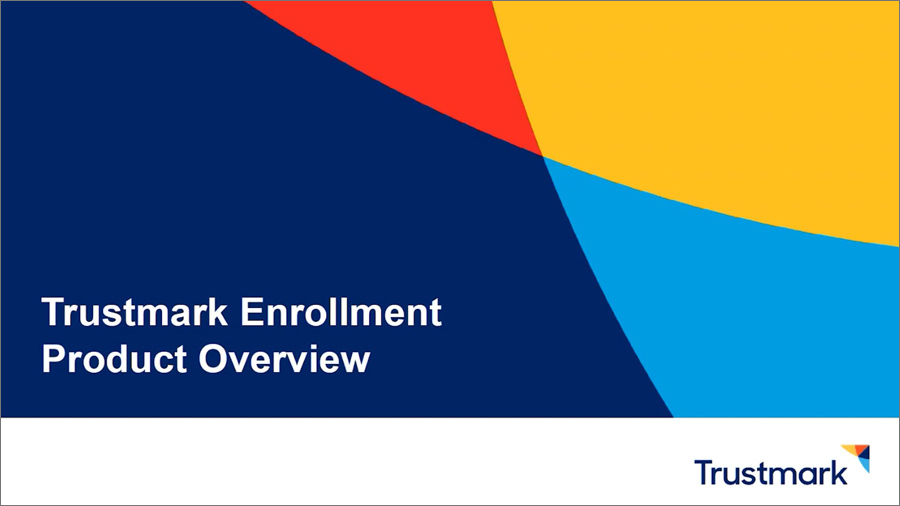 Trustmark Enrollment Product Overview

Trustmark